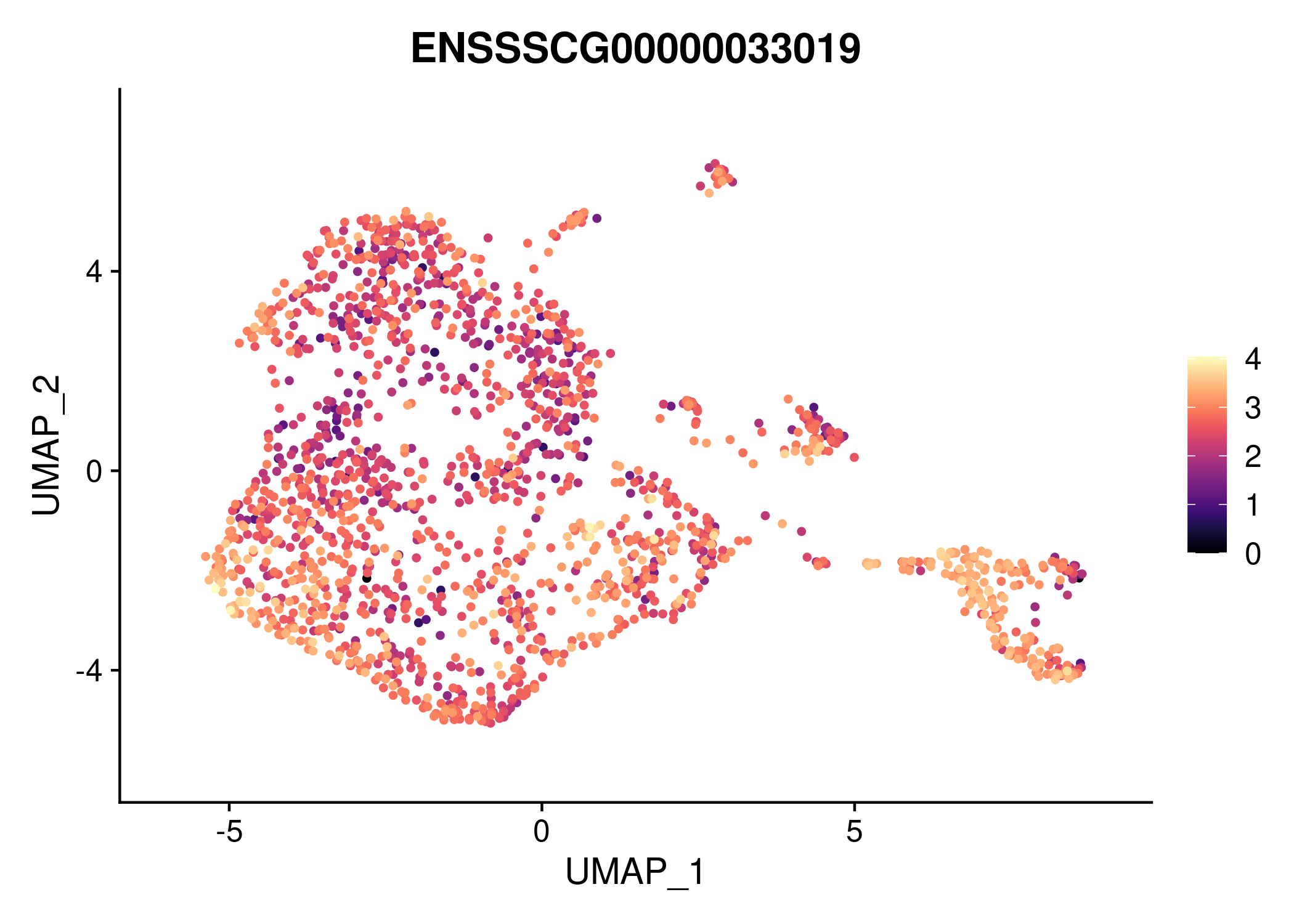 ENSSSCG00000033019

UMAP_2

4

0

-4

-5

0

5

UMAP_1

4

3

2

1

0